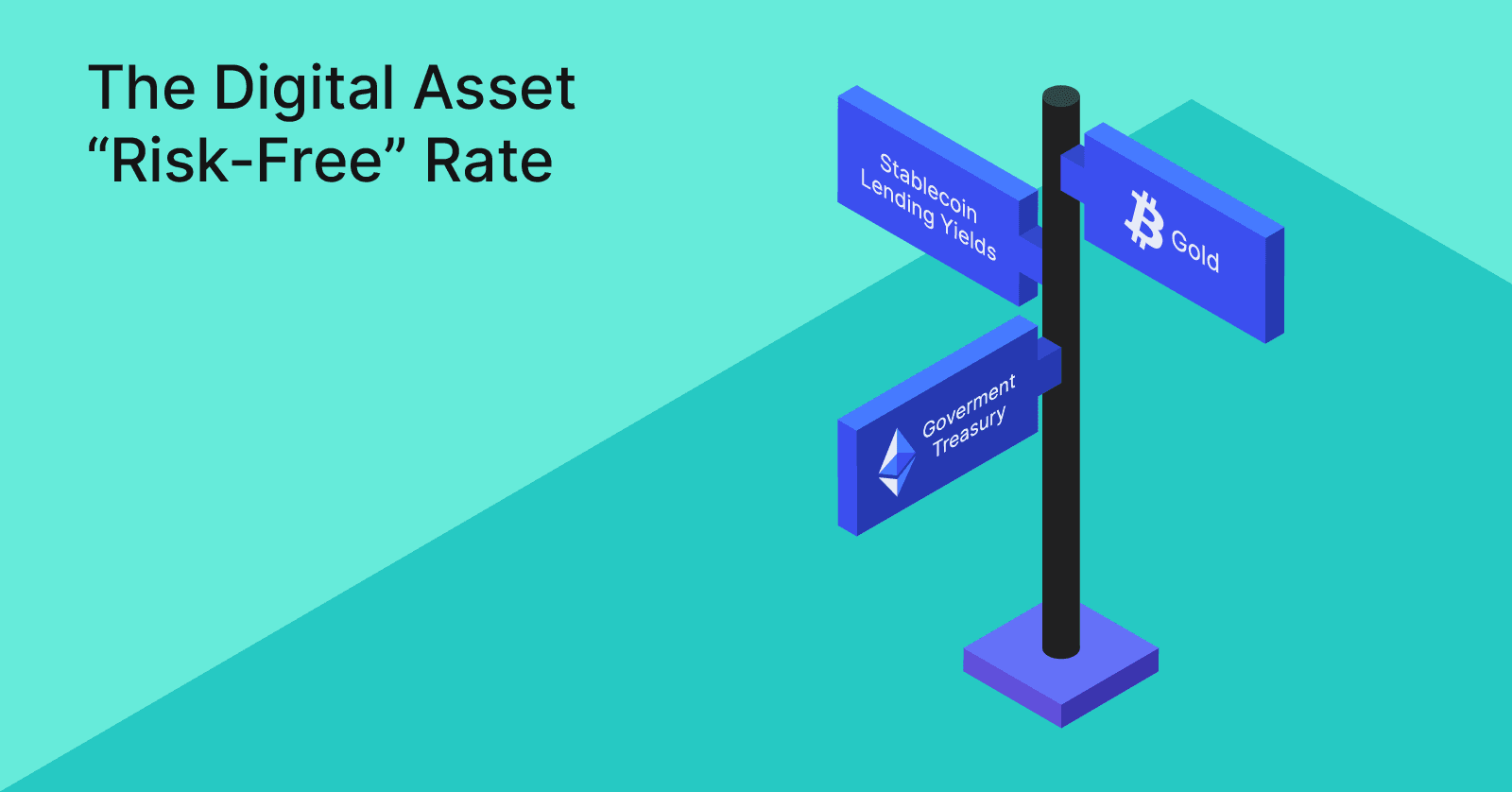 The Digital Asset
“Risk-Free” Rate

Stablecoin
Lending Yields

Gold

Goverment
Treasury